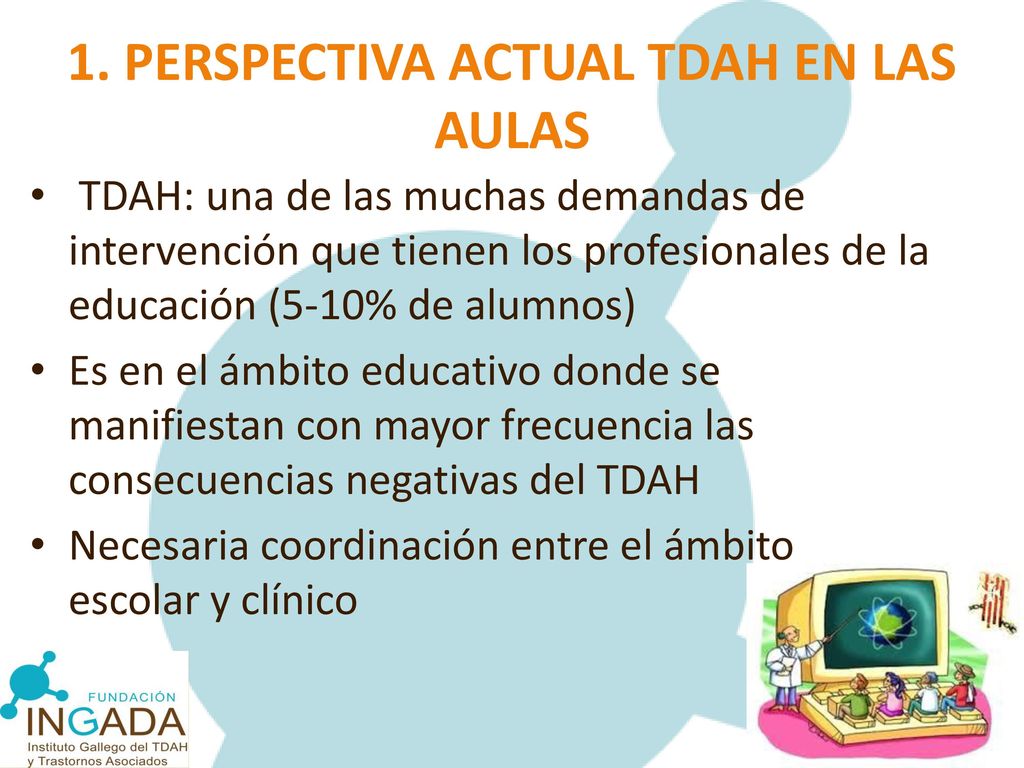 1. PERSPECTIVA ACTUAL TDAH EN LAS AULAS

• TDAH: una de las muchas demandas de intervención que tienen los profesionales de la educación (5-10% de alumnos)

• Es en el ámbito educativo donde se manifiestan con mayor frecuencia las consecuencias negativas del TDAH

• Necesaria coordinación entre el ámbito escolar y clínico

FUNDACIÓN
INGADA
Instituto Gallego del TDAH y Trastornos Asociados